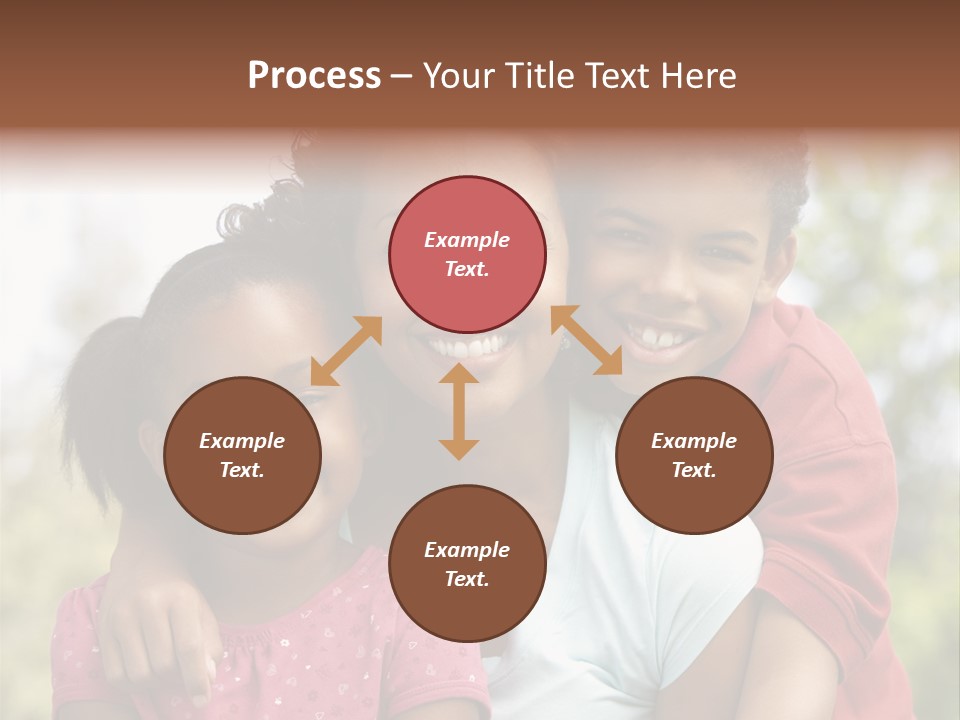 Process – Your Title Text Here

Example Text.

Example Text.

Example Text.

Example Text.